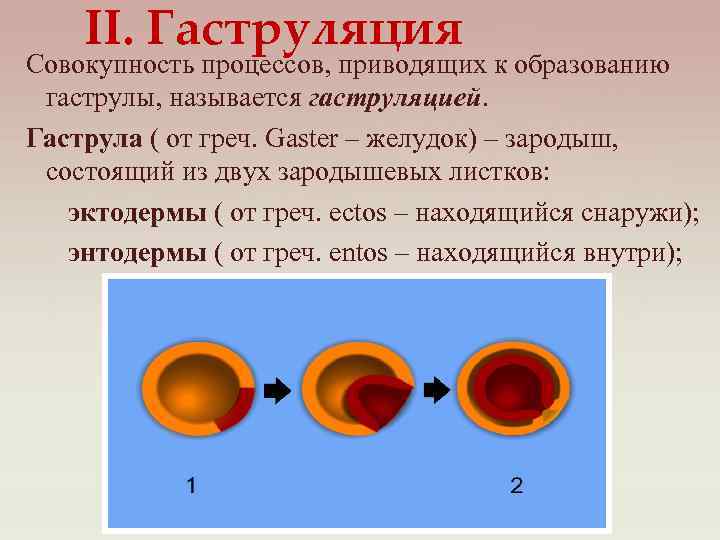 II. Гаструляция

Совокупность процессов, приводящих к образованию гаструлы, называется гаструляцией.

Гаструла ( от греч. Gaster – желудок) – зародыш, состоящий из двух зародышевых листков:

эктодермы ( от греч. ectos – находящийся снаружи);

энтодермы ( от греч. entos – находящийся внутри);

1

2